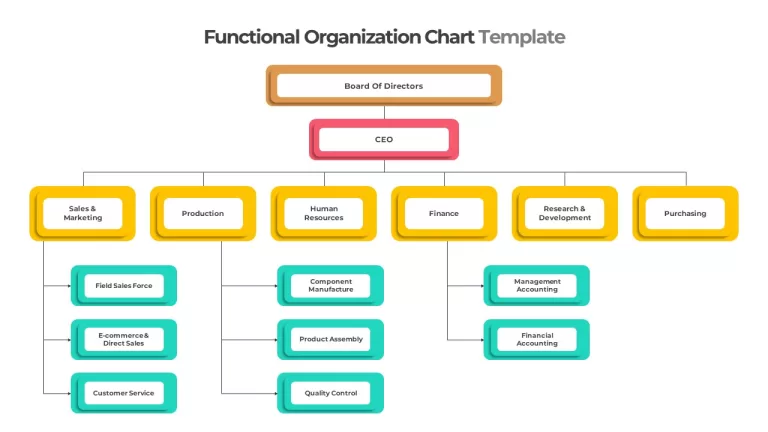 Functional Organization Chart Template

Board Of Directors

CEO

Sales & Marketing

Production

Human Resources

Finance

Research & Development

Purchasing

Field Sales Force

E-commerce & Direct Sales

Customer Service

Component Manufacture

Product Assembly

Quality Control

Management Accounting

Financial Accounting